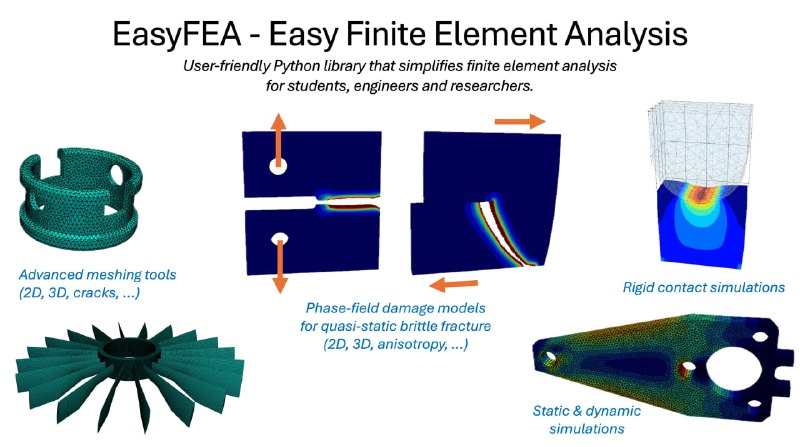 EasyFEA - Easy Finite Element Analysis

User-friendly Python library that simplifies finite element analysis for students, engineers and researchers.

Advanced meshing tools (2D, 3D, cracks, ...)

Phase-field damage models for quasi-static brittle fracture (2D, 3D, anisotropy, ...)

Rigid contact simulations

Static & dynamic simulations